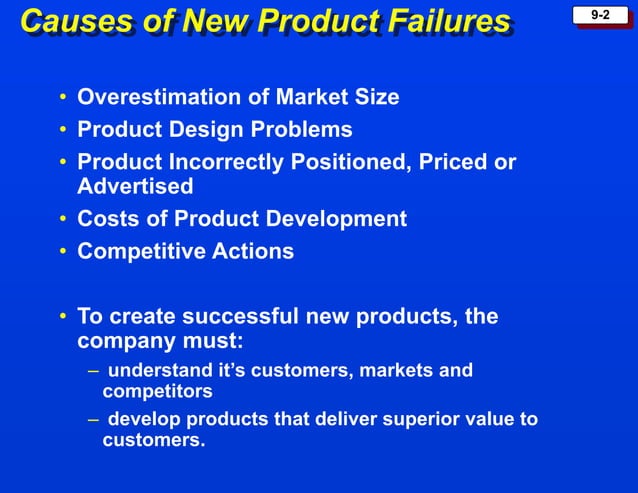 Causes of New Product Failures

9-2

• Overestimation of Market Size
• Product Design Problems
• Product Incorrectly Positioned, Priced or Advertised
• Costs of Product Development
• Competitive Actions

• To create successful new products, the company must:
– understand it's customers, markets and competitors
– develop products that deliver superior value to customers.